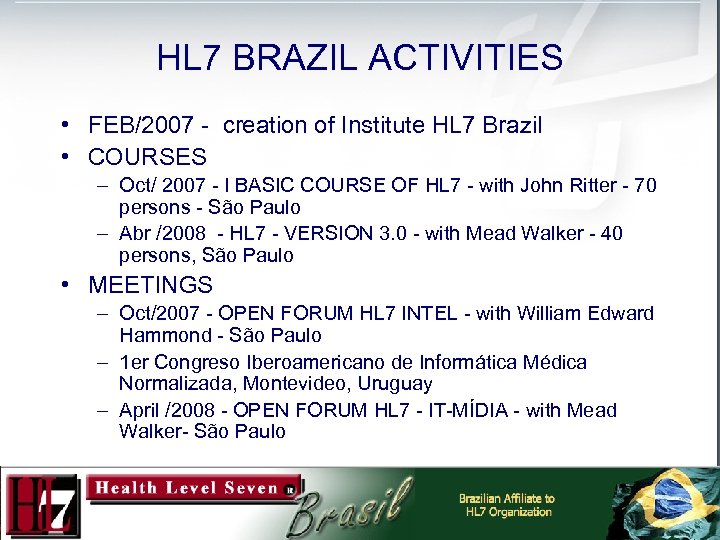 HL7 BRAZIL ACTIVITIES

• FEB/2007 - creation of Institute HL7 Brazil
• COURSES
– Oct/ 2007 - I BASIC COURSE OF HL7 - with John Ritter - 70 persons - São Paulo
– Abr /2008 - HL7 - VERSION 3.0 - with Mead Walker - 40 persons, São Paulo
• MEETINGS
– Oct/2007 - OPEN FORUM HL7 INTEL - with William Edward Hammond - São Paulo
– 1er Congreso Iberoamericano de Informática Médica Normalizada, Montevideo, Uruguay
– April /2008 - OPEN FORUM HL7 - IT-MÍDIA - with Mead Walker- São Paulo

HL7 Health Level Seven ® Brasil

Brazilian Affiliate to HL7 Organization